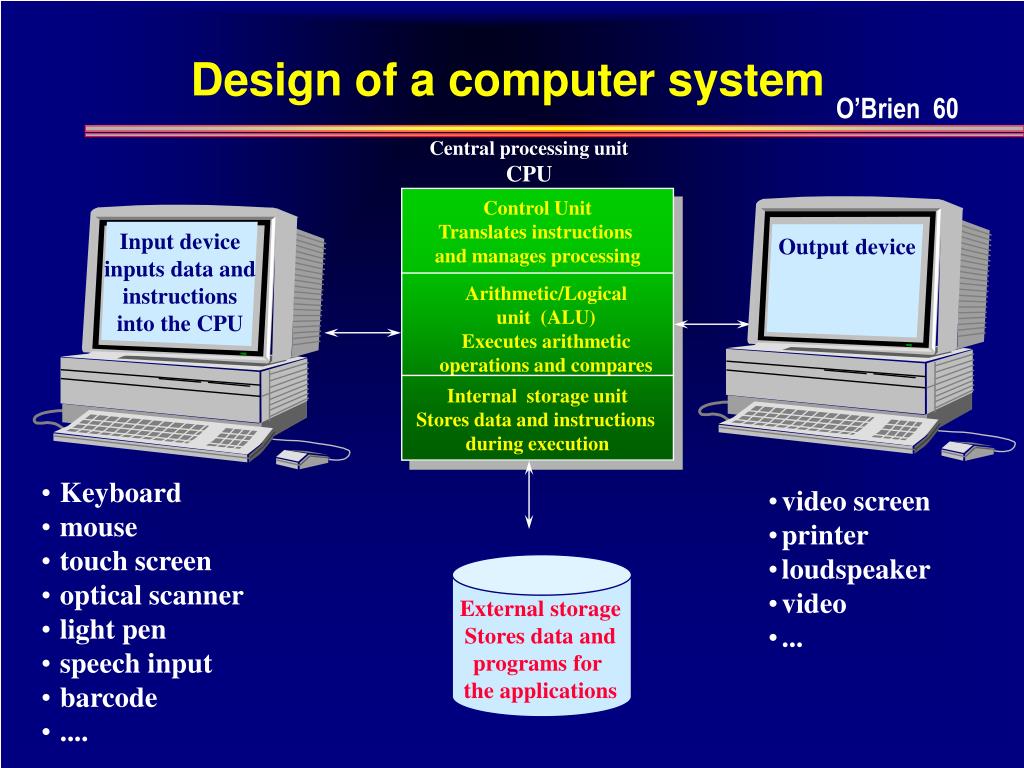 Design of a computer system

O'Brien 60

Central processing unit
CPU

Input device inputs data and instructions into the CPU

Control Unit
Translates instructions and manages processing

Arithmetic/Logical unit (ALU)
Executes arithmetic operations and compares

Internal storage unit
Stores data and instructions during execution

Output device

• Keyboard
• mouse
• touch screen
• optical scanner
• light pen
• speech input
• barcode
• ....

External storage
Stores data and programs for the applications

• video screen
• printer
• loudspeaker
• video
• ...